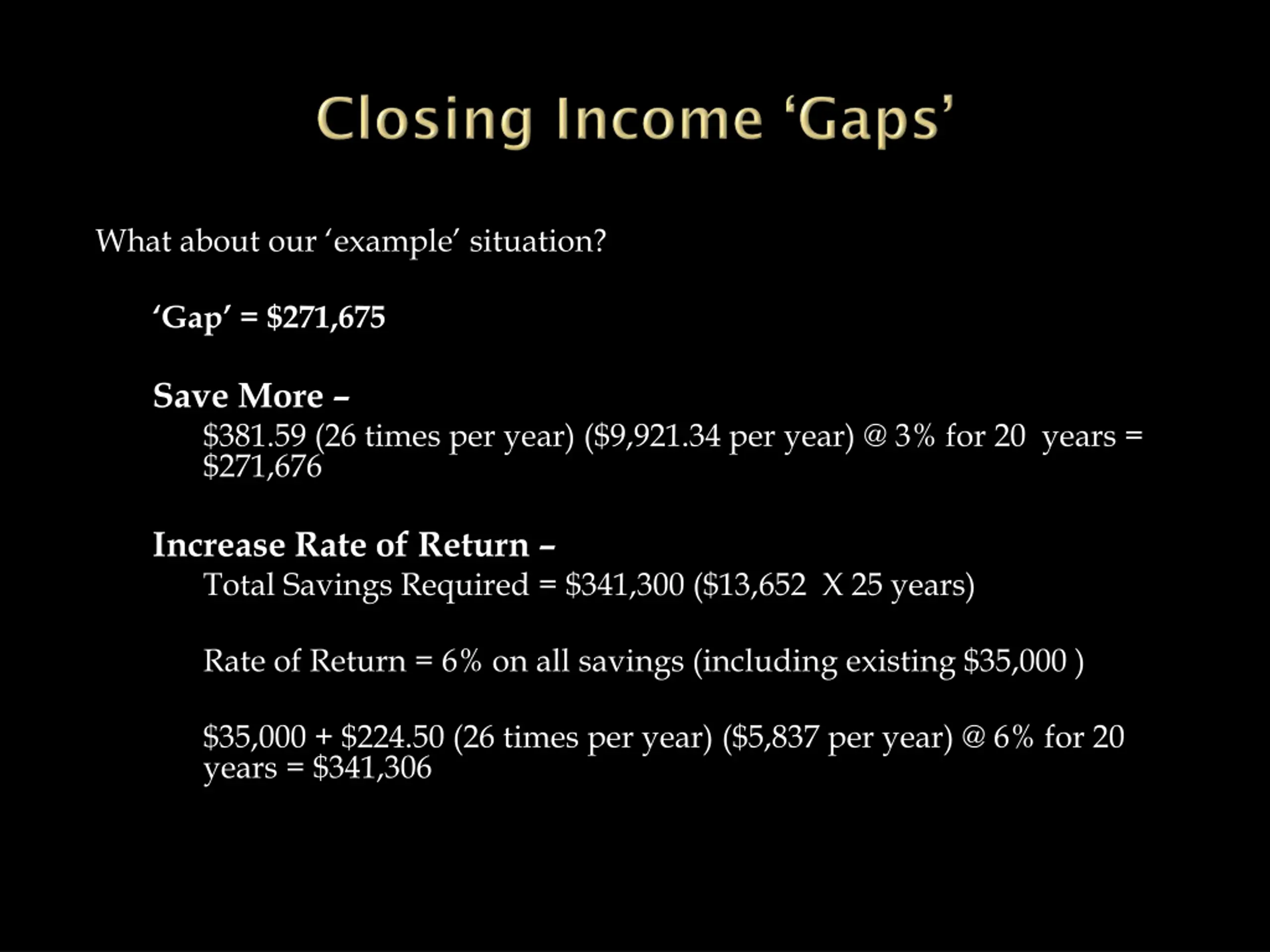 Closing Income ‘Gaps’

What about our ‘example’ situation?

‘Gap’ = \$271,675

Save More –

\$381.59 (26 times per year) (\$9,921.34 per year) @ 3% for 20 years = \$271,676

Increase Rate of Return –

Total Savings Required = \$341,300 (\$13,652 X 25 years)

Rate of Return = 6% on all savings (including existing \$35,000 )

\$35,000 + \$224.50 (26 times per year) (\$5,837 per year) @ 6% for 20 years = \$341,306